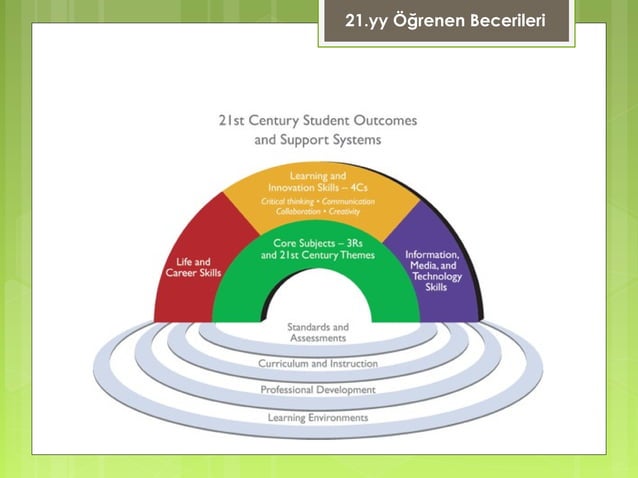 21.yy Öğrenen Becerileri

21st Century Student Outcomes and Support Systems

Learning and Innovation Skills – 4Cs

Critical thinking • Communication Collaboration • Creativity

Life and Career Skills

Core Subjects – 3Rs and 21st Century Themes

Information, Media, and Technology Skills

Standards and Assessments

Curriculum and Instruction

Professional Development

Learning Environments